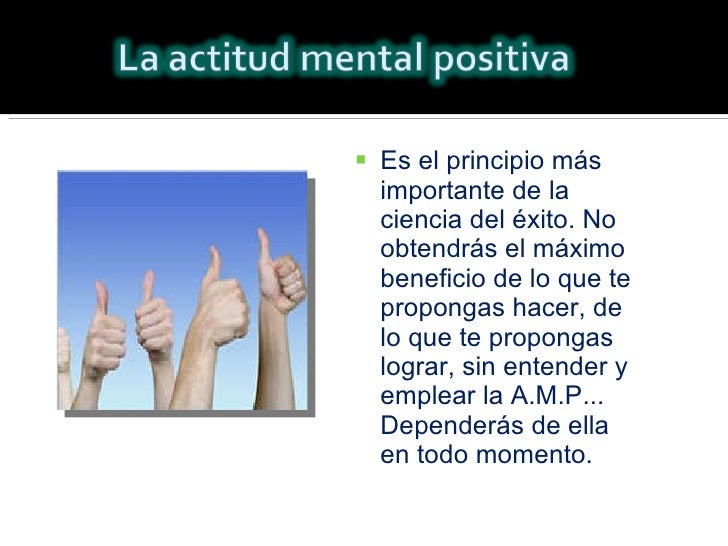 La actitud mental positiva

Es el principio más importante de la ciencia del éxito. No obtendrás el máximo beneficio de lo que te propongas hacer, de lo que te propongas lograr, sin entender y emplear la A.M.P... Dependerás de ella en todo momento.